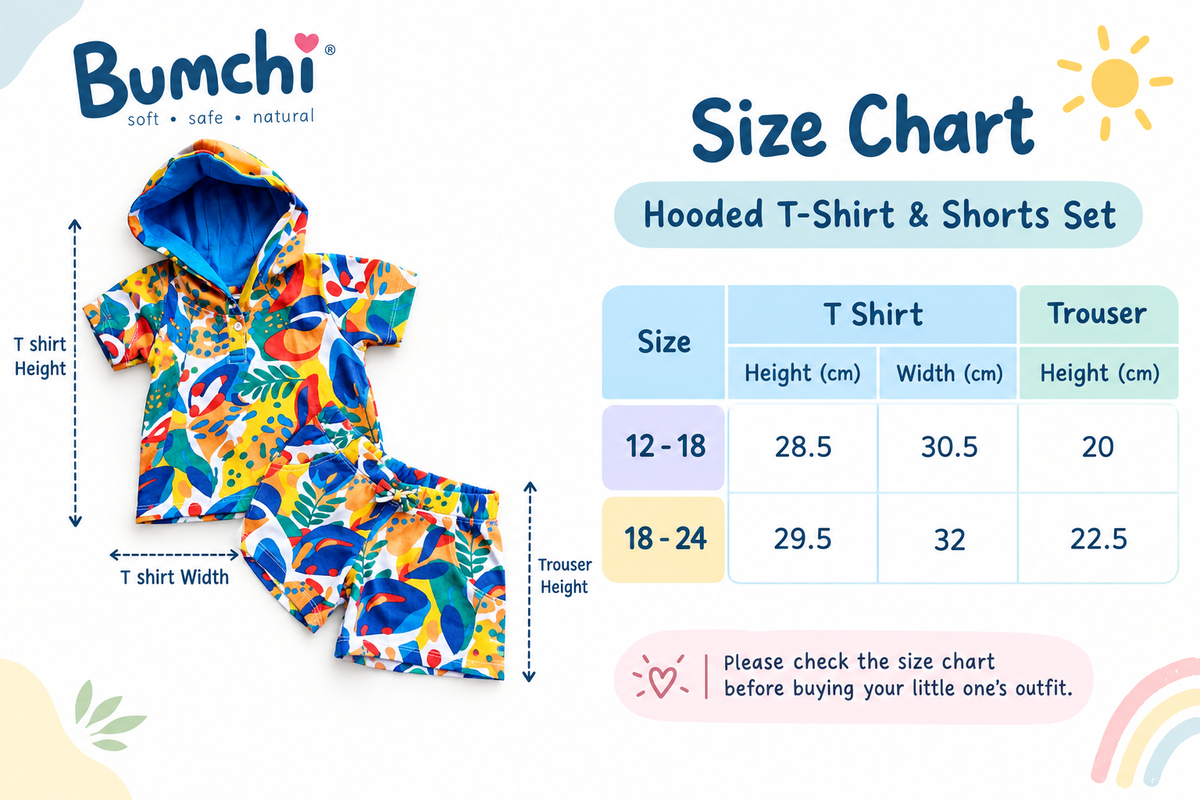 Bumchi®
soft • safe • natural

T shirt Height

T shirt Width

Trouser Height

Size Chart

Hooded T-Shirt & Shorts Set

| Size | T Shirt Height (cm) | T Shirt Width (cm) | Trouser Height (cm) |
|---|---|---|---|
| 12 - 18 | 28.5 | 30.5 | 20 |
| 18 - 24 | 29.5 | 32 | 22.5 |

Please check the size chart before buying your little one's outfit.